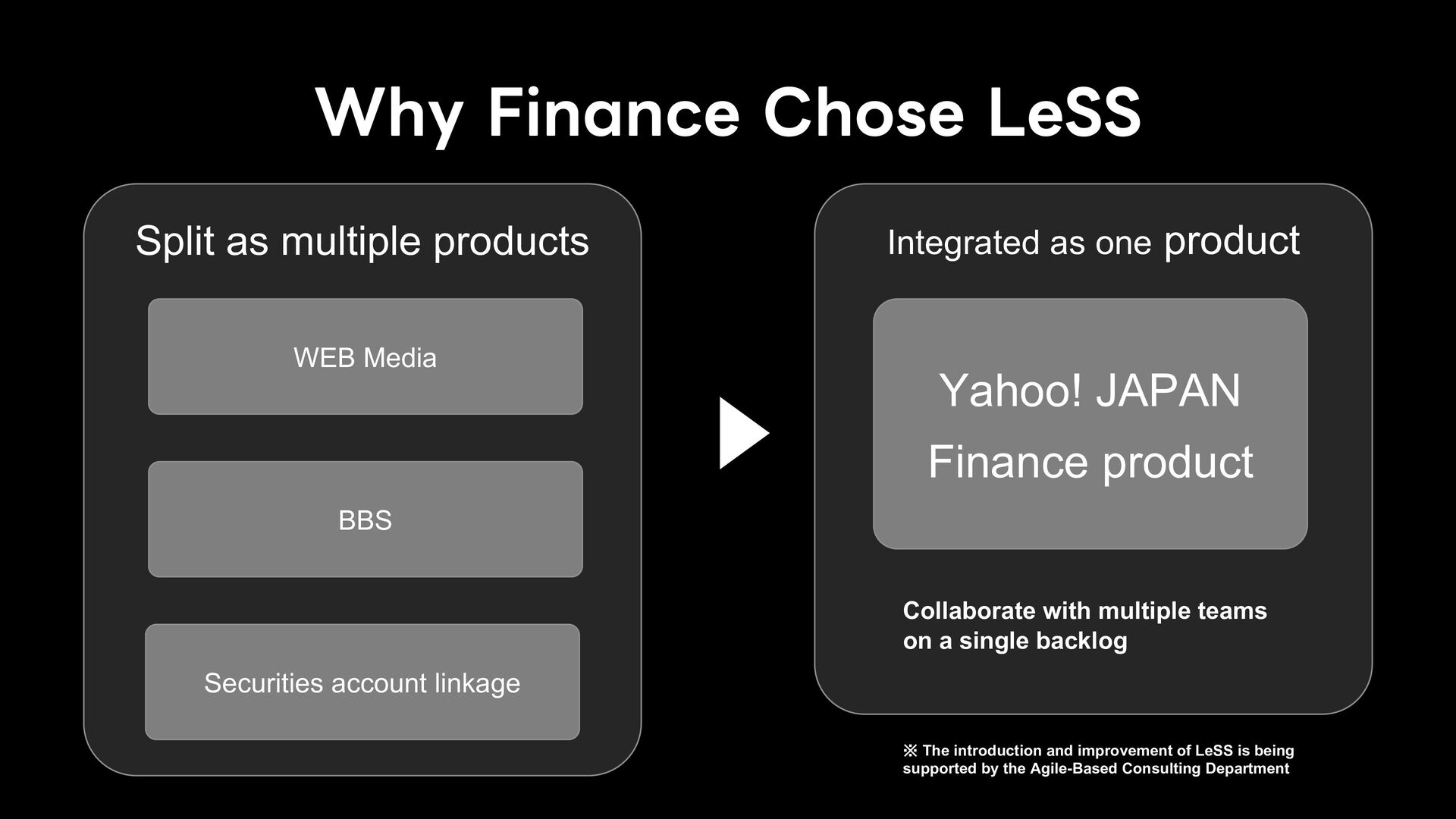 Why Finance Chose LeSS

Split as multiple products

WEB Media

BBS

Securities account linkage

Integrated as one product

Yahoo! JAPAN
Finance product

Collaborate with multiple teams on a single backlog

※ The introduction and improvement of LeSS is being supported by the Agile-Based Consulting Department